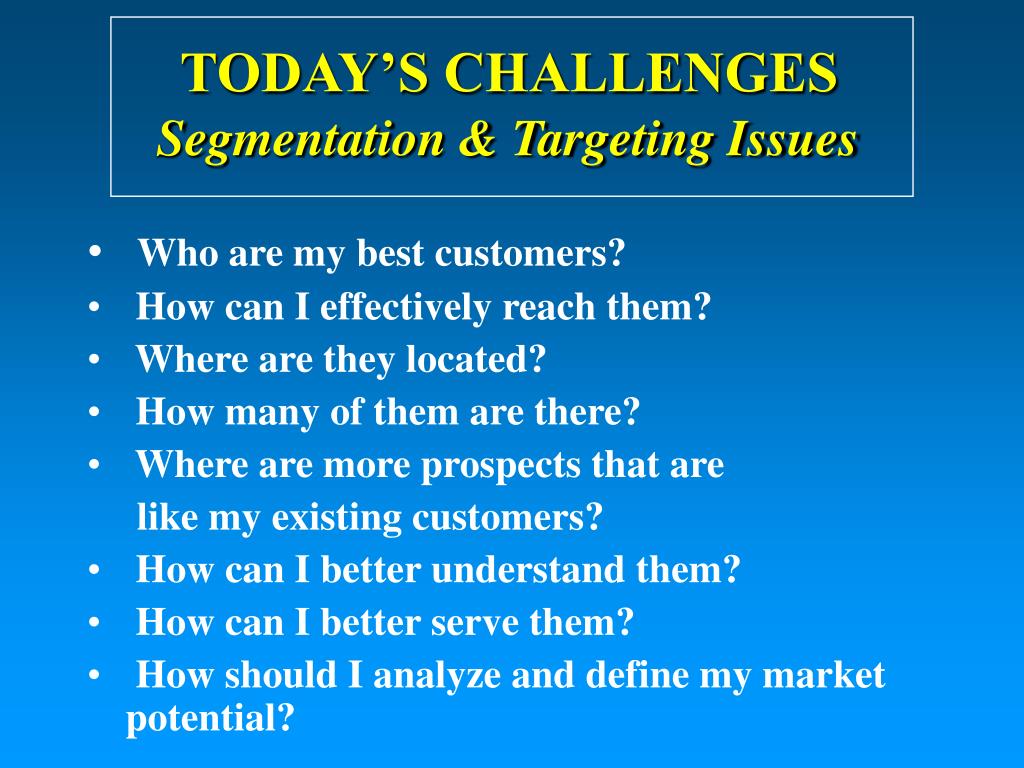 TODAY’S CHALLENGES
Segmentation & Targeting Issues

• Who are my best customers?
• How can I effectively reach them?
• Where are they located?
• How many of them are there?
• Where are more prospects that are like my existing customers?
• How can I better understand them?
• How can I better serve them?
• How should I analyze and define my market potential?